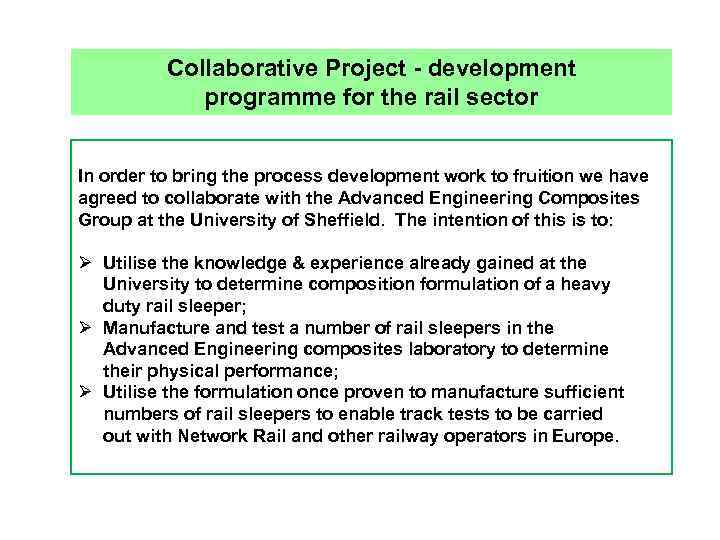 Collaborative Project - development programme for the rail sector

In order to bring the process development work to fruition we have agreed to collaborate with the Advanced Engineering Composites Group at the University of Sheffield. The intention of this is to:

➢ Utilise the knowledge & experience already gained at the University to determine composition formulation of a heavy duty rail sleeper;
➢ Manufacture and test a number of rail sleepers in the Advanced Engineering composites laboratory to determine their physical performance;
➢ Utilise the formulation once proven to manufacture sufficient numbers of rail sleepers to enable track tests to be carried out with Network Rail and other railway operators in Europe.